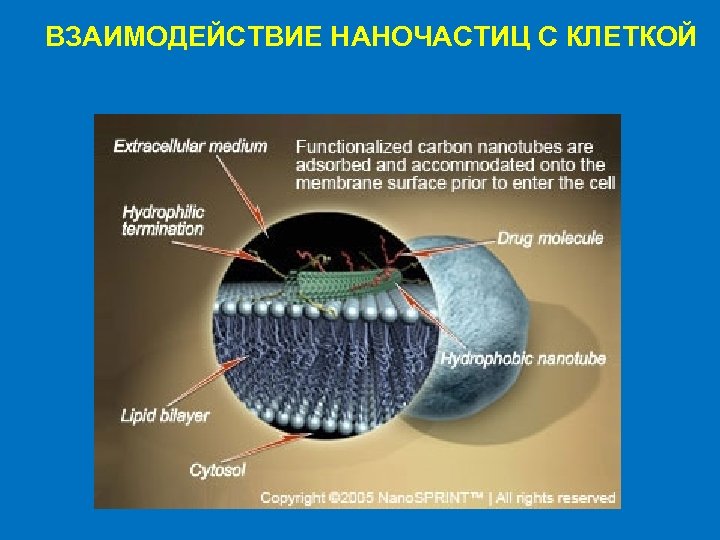 ВЗАИМОДЕЙСТВИЕ НАНОЧАСТИЦ С КЛЕТКОЙ

Extracellular medium

Functionalized carbon nanotubes are adsorbed and accommodated onto the membrane surface prior to enter the cell

Hydrophilic termination

Drug molecule

Hydrophobic nanotube

Lipid bilayer

Cytosol

Copyright ©2005 NanoSPRINT™ | All rights reserved